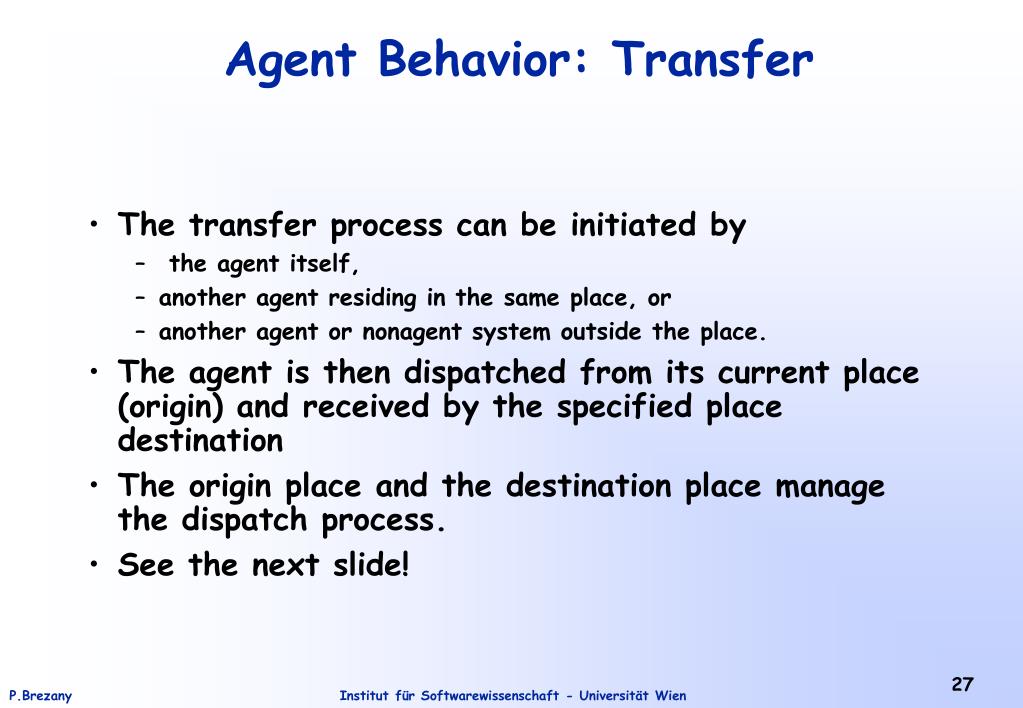 Agent Behavior: Transfer

• The transfer process can be initiated by
– the agent itself,
– another agent residing in the same place, or
– another agent or nonagent system outside the place.
• The agent is then dispatched from its current place (origin) and received by the specified place destination
• The origin place and the destination place manage the dispatch process.
• See the next slide!

P.Brezany
Institut für Softwarewissenschaft - Universität Wien
27